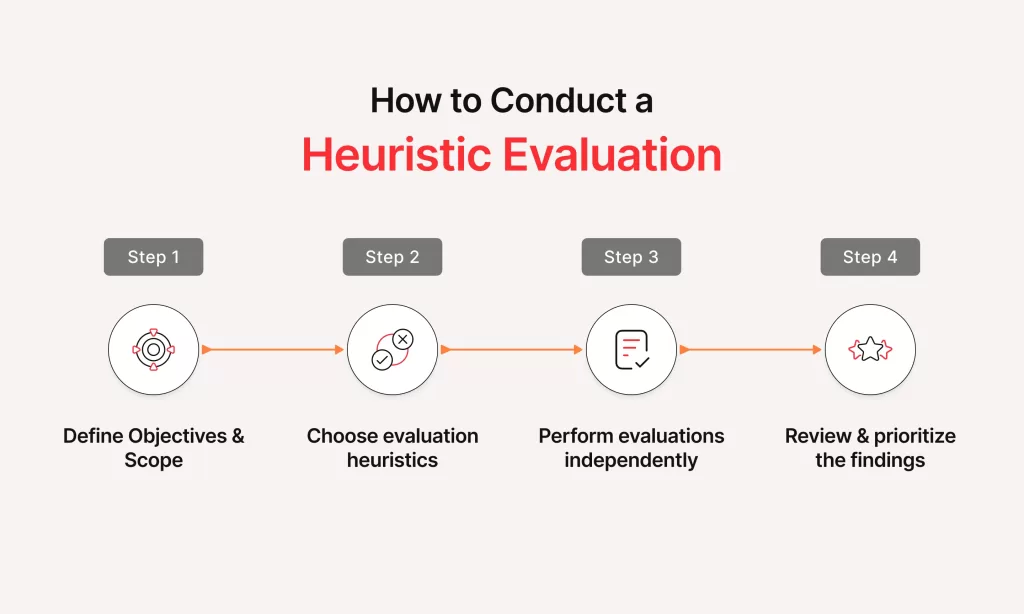 How to Conduct a
Heuristic Evaluation

Step 1

Define Objectives & Scope

Step 2

Choose evaluation heuristics

Step 3

Perform evaluations independently

Step 4

Review & prioritize the findings